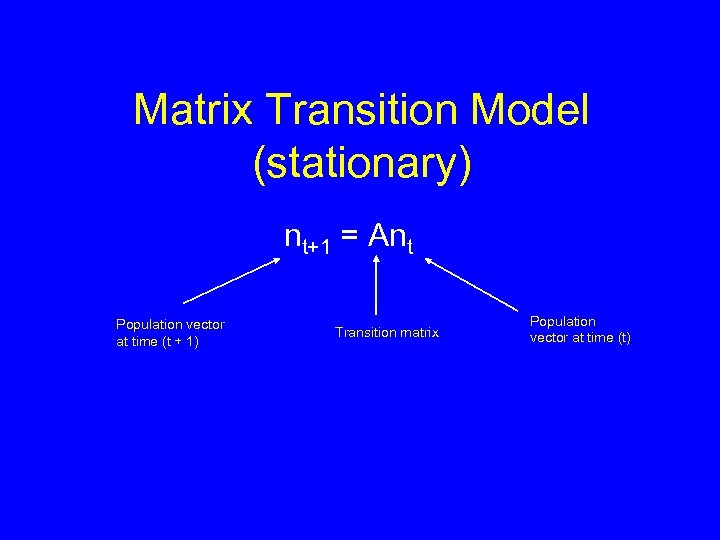 Matrix Transition Model (stationary)

$n_{t+1} = An_t$

Population vector at time (t + 1)

Transition matrix

Population vector at time (t)